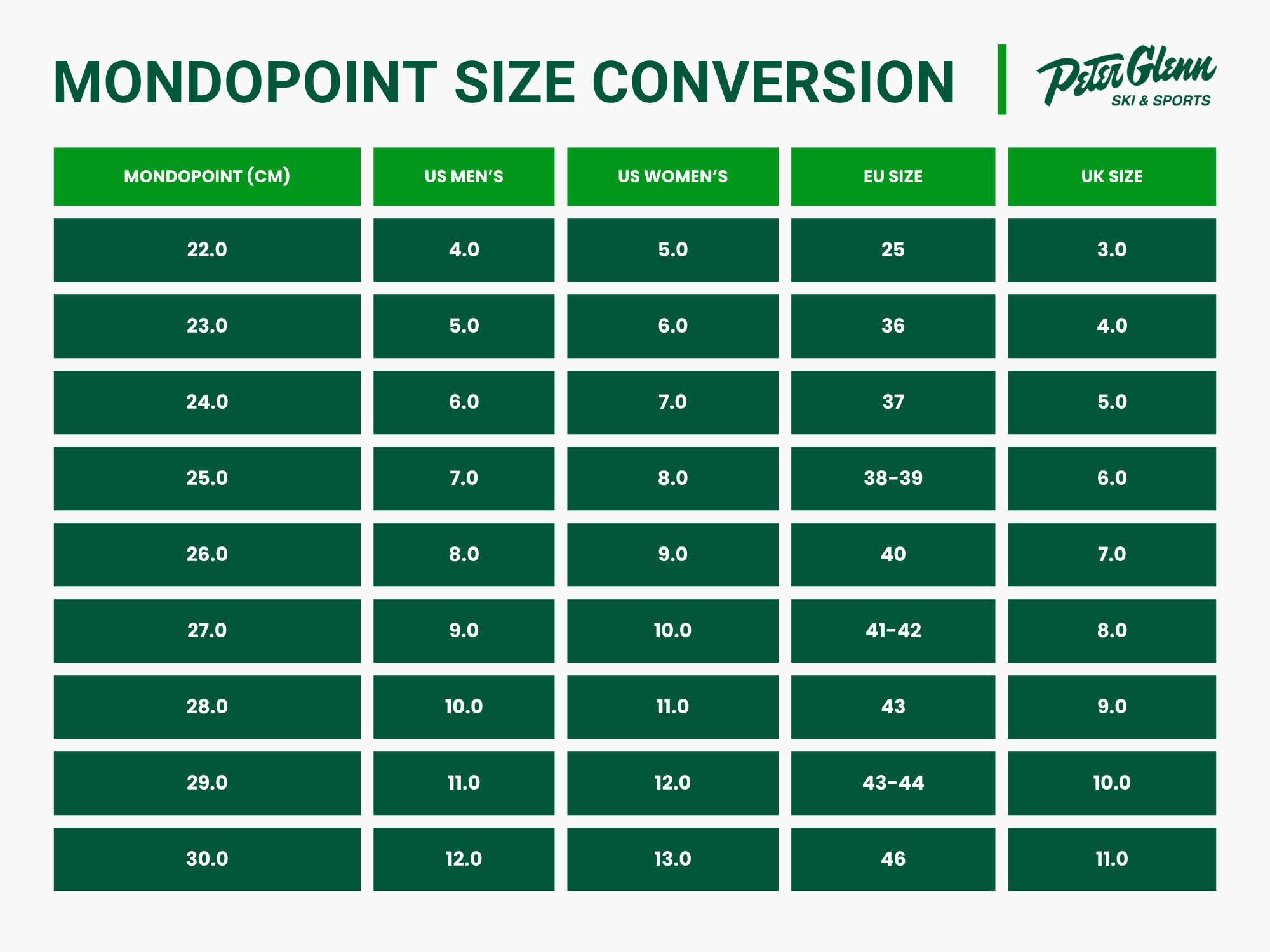 MONDOPOINT SIZE CONVERSION

Peter Glenn SKI & SPORTS

| MONDOPOINT (CM) | US MEN'S | US WOMEN'S | EU SIZE | UK SIZE |
|---|---|---|---|---|
| 22.0 | 4.0 | 5.0 | 25 | 3.0 |
| 23.0 | 5.0 | 6.0 | 36 | 4.0 |
| 24.0 | 6.0 | 7.0 | 37 | 5.0 |
| 25.0 | 7.0 | 8.0 | 38-39 | 6.0 |
| 26.0 | 8.0 | 9.0 | 40 | 7.0 |
| 27.0 | 9.0 | 10.0 | 41-42 | 8.0 |
| 28.0 | 10.0 | 11.0 | 43 | 9.0 |
| 29.0 | 11.0 | 12.0 | 43-44 | 10.0 |
| 30.0 | 12.0 | 13.0 | 46 | 11.0 |